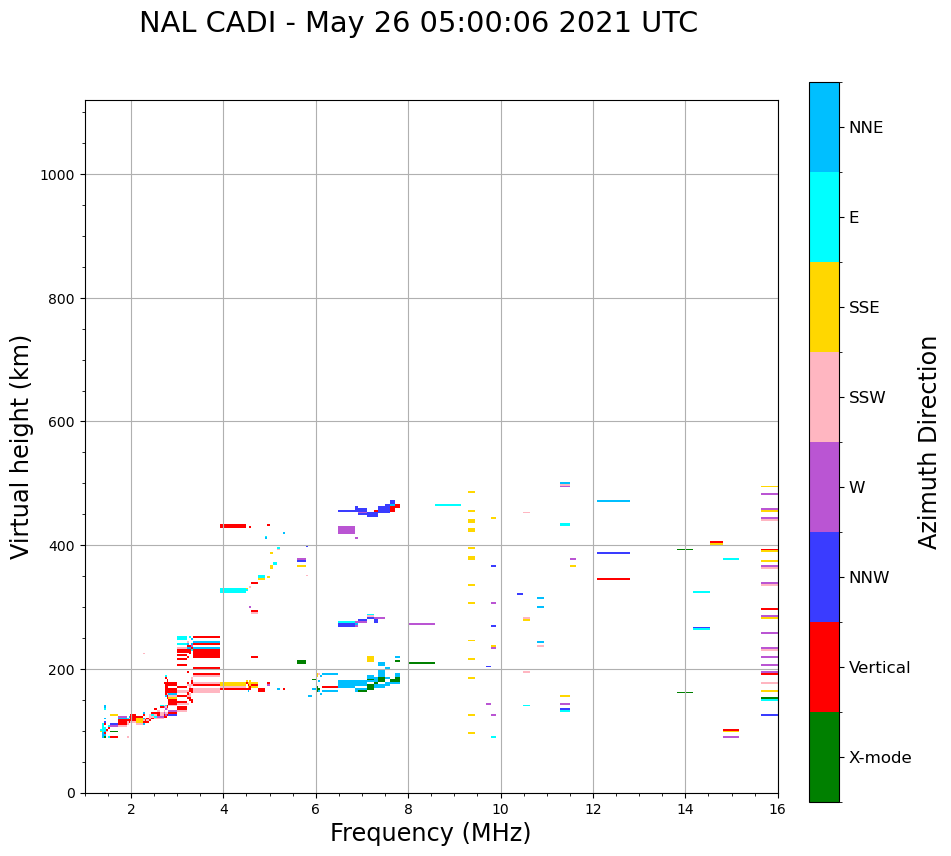 NAL CADI - May 26 05:00:06 2021 UTC

Virtual height (km)

1000
800
600
400
200
0

2
4
6
8
10
12
14
16

Frequency (MHz)

NNE
E
SSE
SSW
W
NNW
Vertical
X-mode

Azimuth Direction